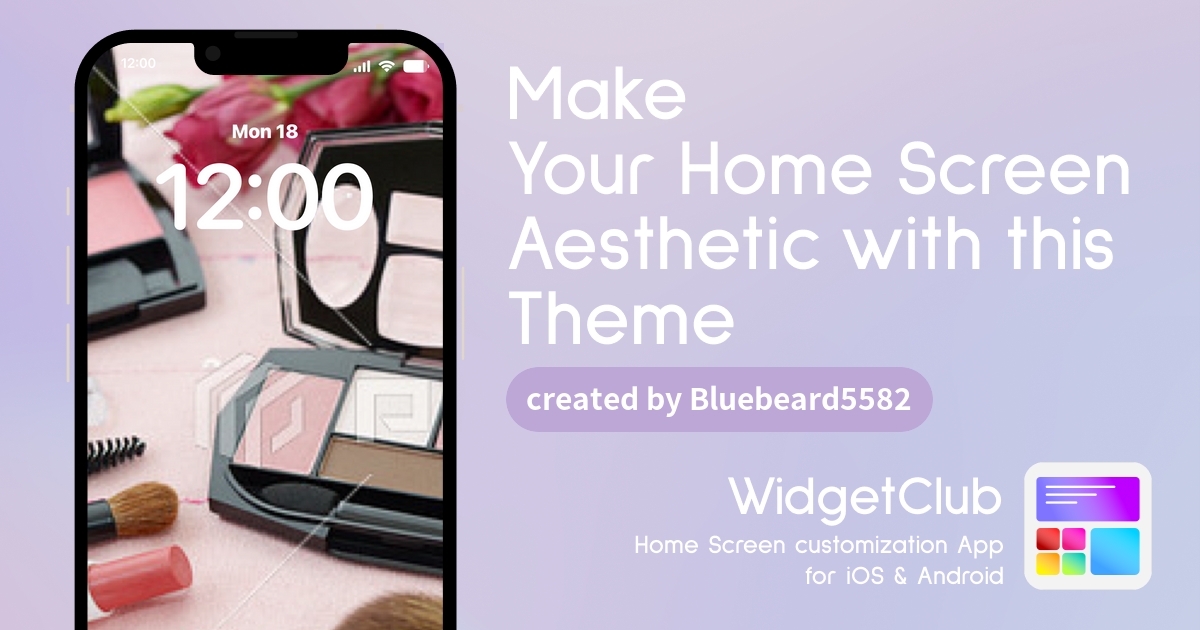 12:00

Mon 18

12:00

Make Your Home Screen Aesthetic with this Theme

created by Bluebeard5582

WidgetClub

Home Screen customization App for iOS & Android